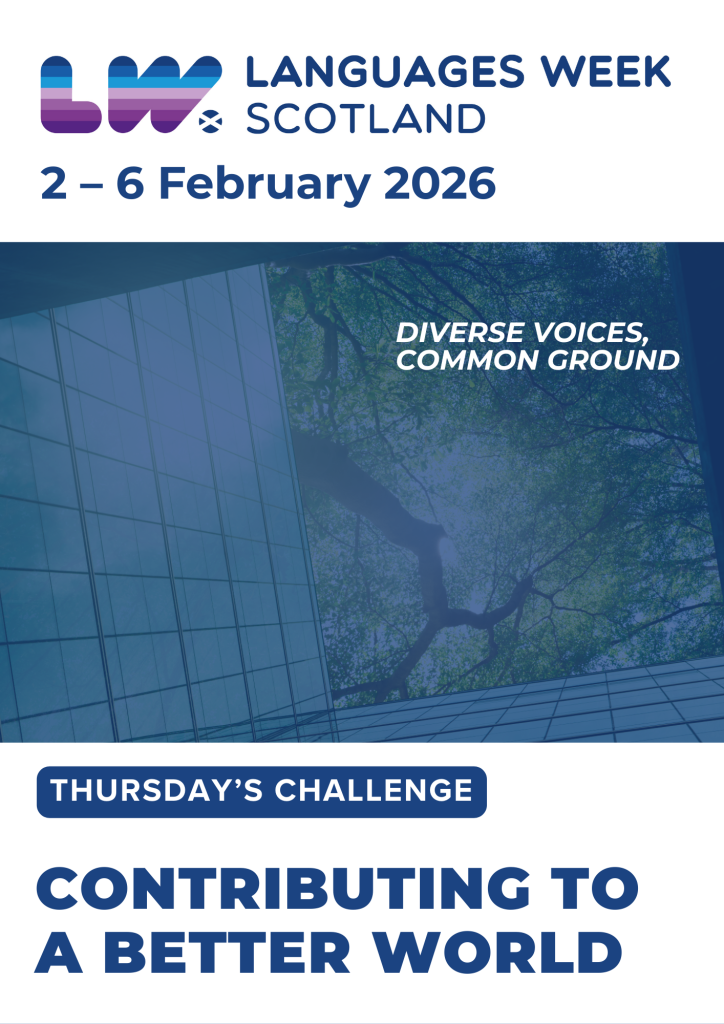 LW LANGUAGES WEEK SCOTLAND

2 – 6 February 2026

DIVERSE VOICES, COMMON GROUND

THURSDAY'S CHALLENGE

CONTRIBUTING TO A BETTER WORLD